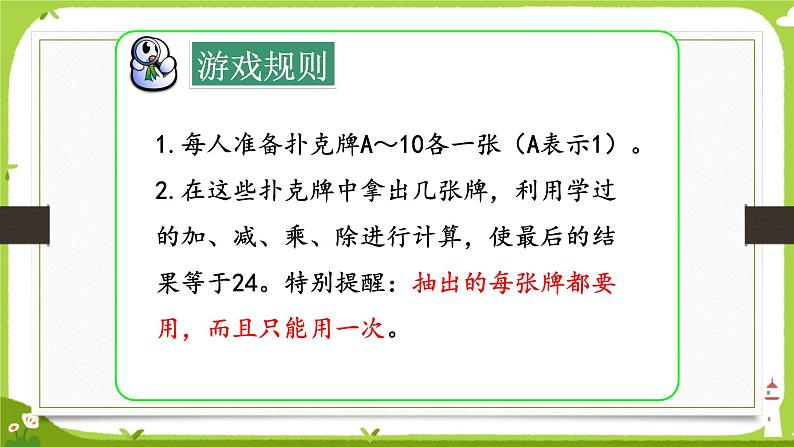 游戏规则

1. 每人准备扑克牌A～10各一张（A表示1）。

2. 在这些扑克牌中拿出几张牌，利用学过的加、减、乘、除进行计算，使最后的结果等于24。特别提醒：抽出的每张牌都要用，而且只能用一次。